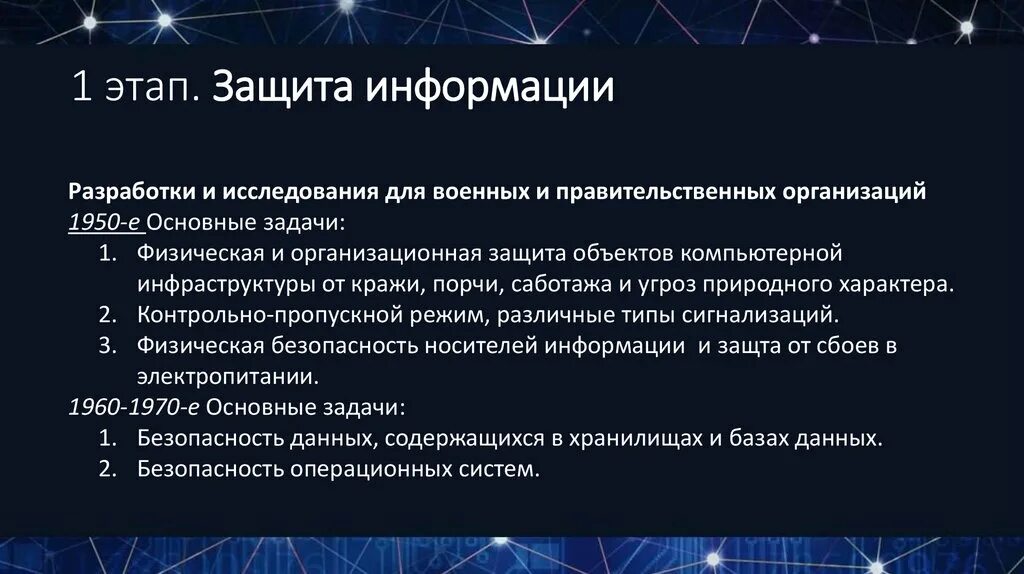 1 этап. Защита информации

Разработки и исследования для военных и правительственных организаций
1950-е Основные задачи:
1. Физическая и организационная защита объектов компьютерной инфраструктуры от кражи, порчи, саботажа и угроз природного характера.
2. Контрольно-пропускной режим, различные типы сигнализаций.
3. Физическая безопасность носителей информации и защта от сбоев в электропитании.
1960-1970-е Основные задачи:
1. Безопасность данных, содержащихся в хранилищах и базах данных.
2. Безопасность операционных систем.